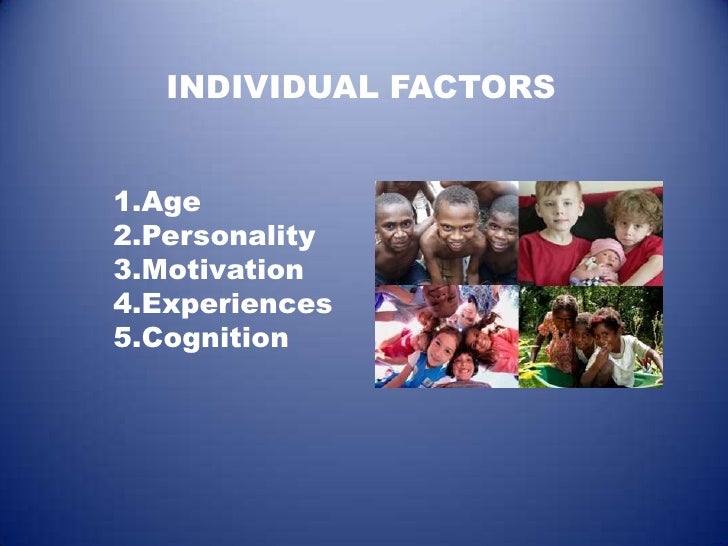 INDIVIDUAL FACTORS

1.Age
2.Personality
3.Motivation
4.Experiences
5.Cognition